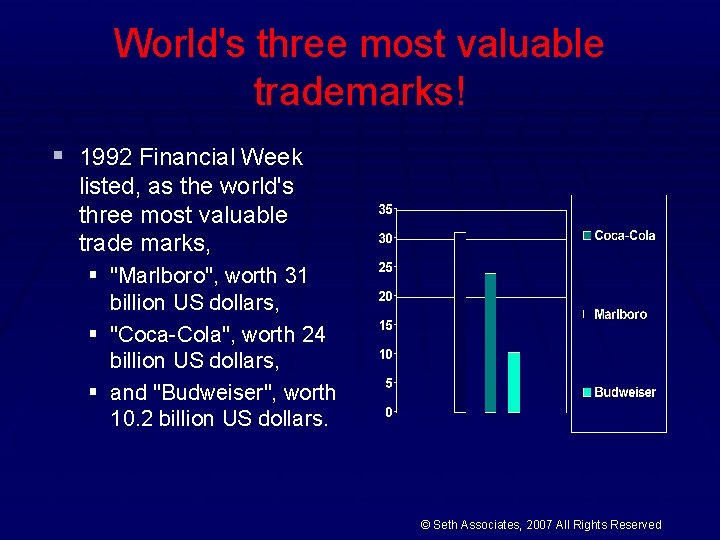 World's three most valuable trademarks!

- 1992 Financial Week listed, as the world's three most valuable trade marks,
  - "Marlboro", worth 31 billion US dollars,
  - "Coca-Cola", worth 24 billion US dollars,
  - and "Budweiser", worth 10.2 billion US dollars.

35
30
25
20
15
10
5
0

Coca-Cola
Marlboro
Budweiser

© Seth Associates, 2007 All Rights Reserved